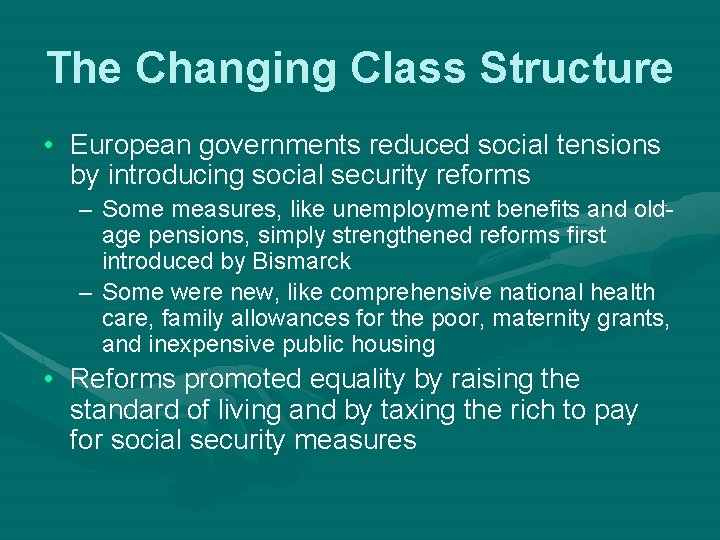 The Changing Class Structure

• European governments reduced social tensions by introducing social security reforms

– Some measures, like unemployment benefits and old-age pensions, simply strengthened reforms first introduced by Bismarck

– Some were new, like comprehensive national health care, family allowances for the poor, maternity grants, and inexpensive public housing

• Reforms promoted equality by raising the standard of living and by taxing the rich to pay for social security measures